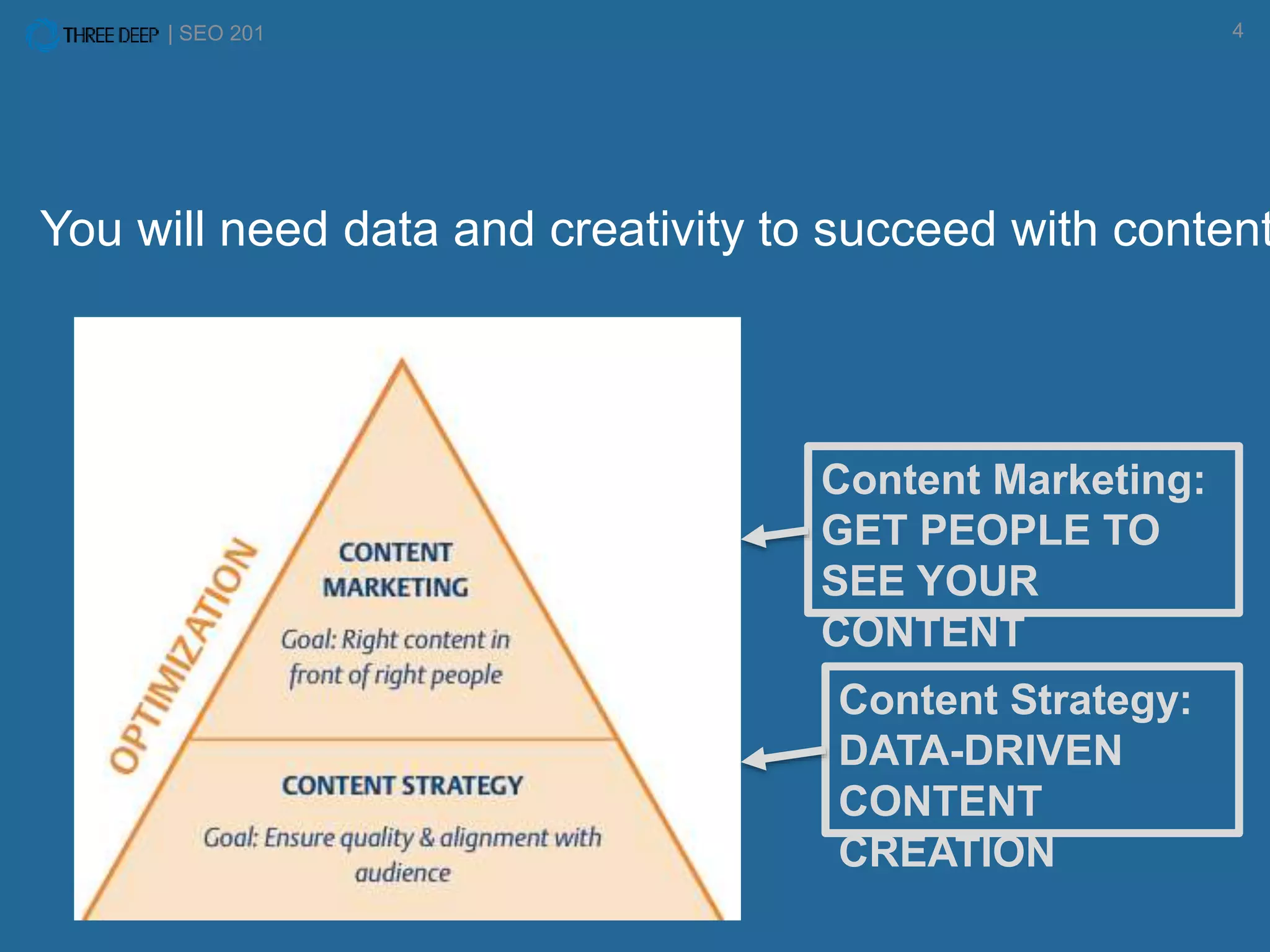 THREE DEEP | SEO 201

4

You will need data and creativity to succeed with content

OPTIMIZATION

CONTENT MARKETING

Goal: Right content in front of right people

CONTENT STRATEGY

Goal: Ensure quality & alignment with audience

Content Marketing: GET PEOPLE TO SEE YOUR CONTENT

Content Strategy: DATA-DRIVEN CONTENT CREATION